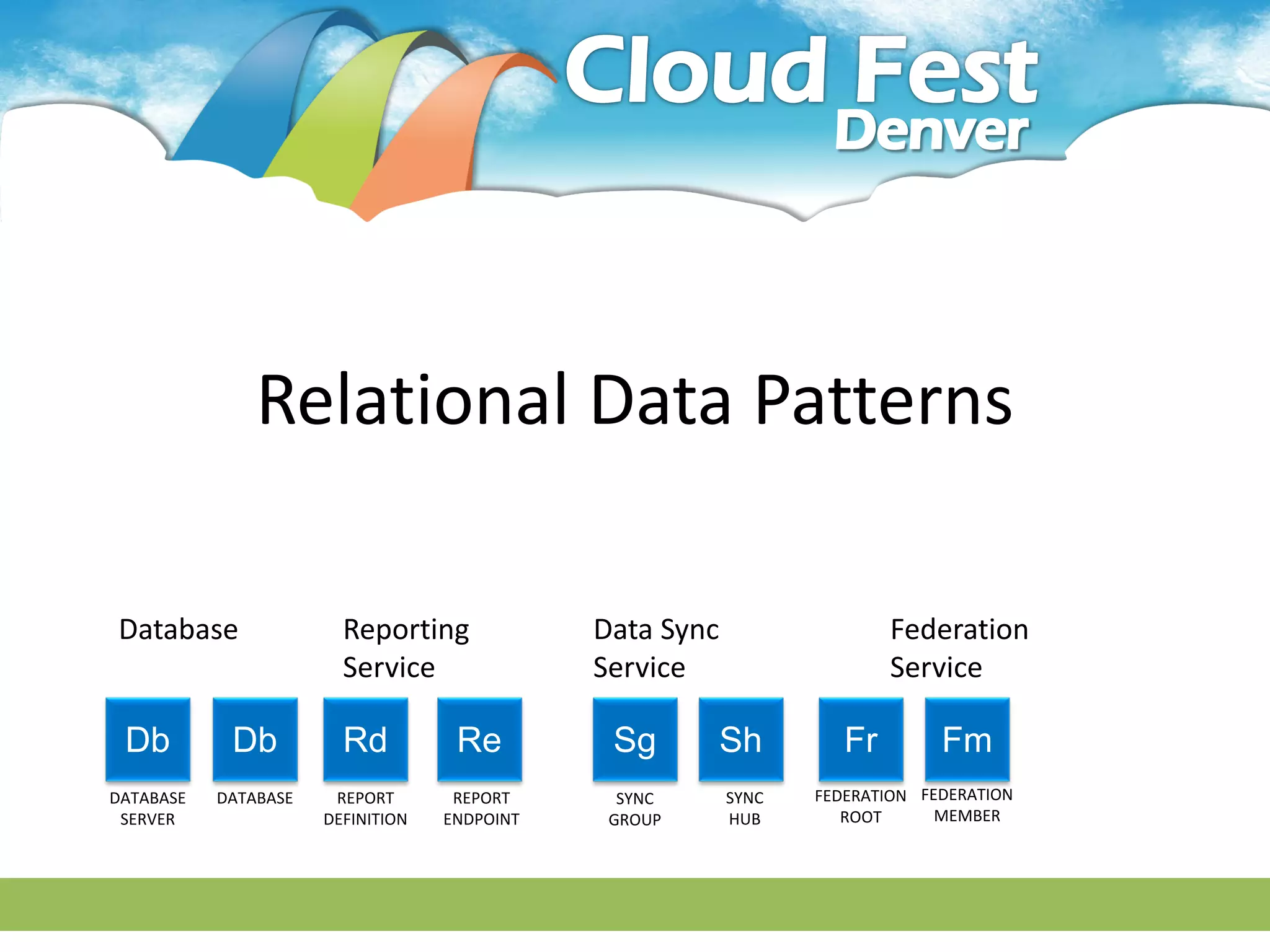 Cloud Fest
Denver

Relational Data Patterns

Database

Reporting Service

Data Sync Service

Federation Service

Db
DATABASE SERVER

Db
DATABASE

Rd
REPORT DEFINITION

Re
REPORT ENDPOINT

Sg
SYNC GROUP

Sh
SYNC HUB

Fr
FEDERATION ROOT

Fm
FEDERATION MEMBER